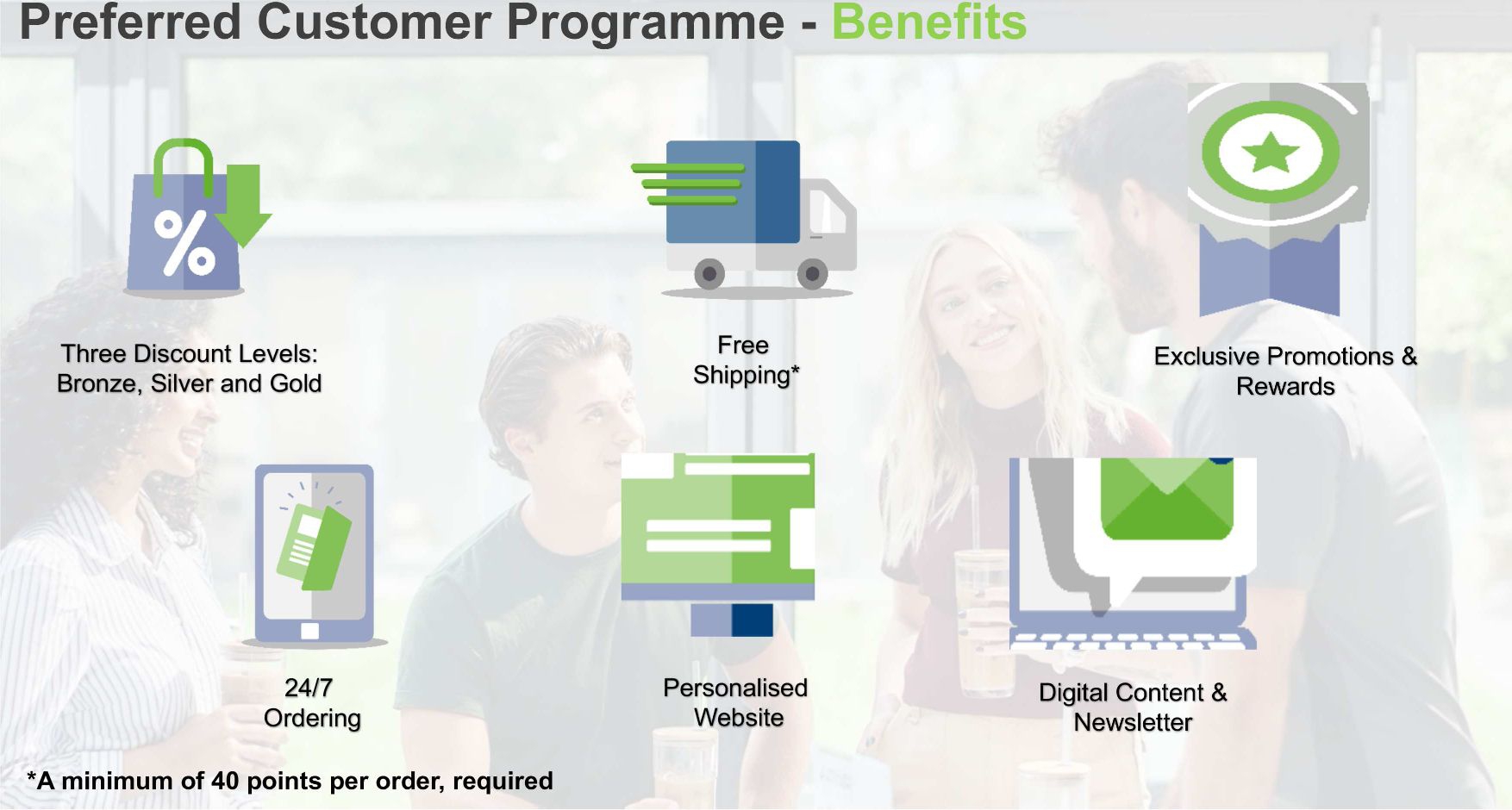 Preferred Customer Programme - Benefits

%

Three Discount Levels: Bronze, Silver and Gold

Free Shipping*

Exclusive Promotions & Rewards

24/7 Ordering

Personalised Website

Digital Content & Newsletter

*A minimum of 40 points per order, required